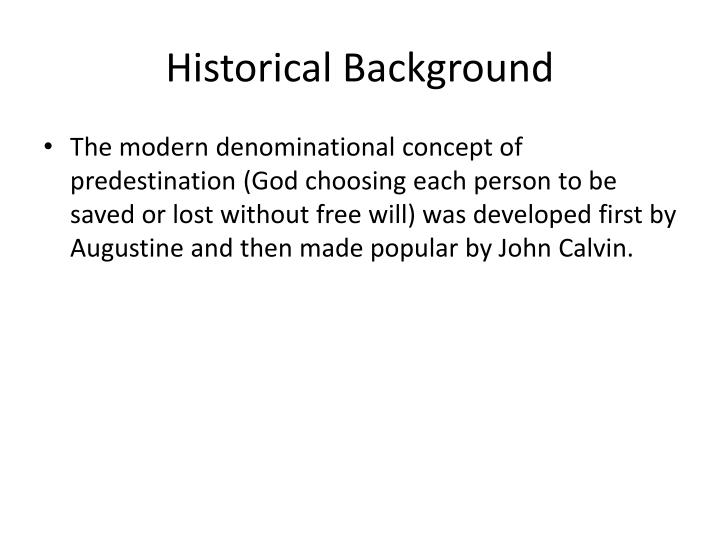 Historical Background

• The modern denominational concept of predestination (God choosing each person to be saved or lost without free will) was developed first by Augustine and then made popular by John Calvin.